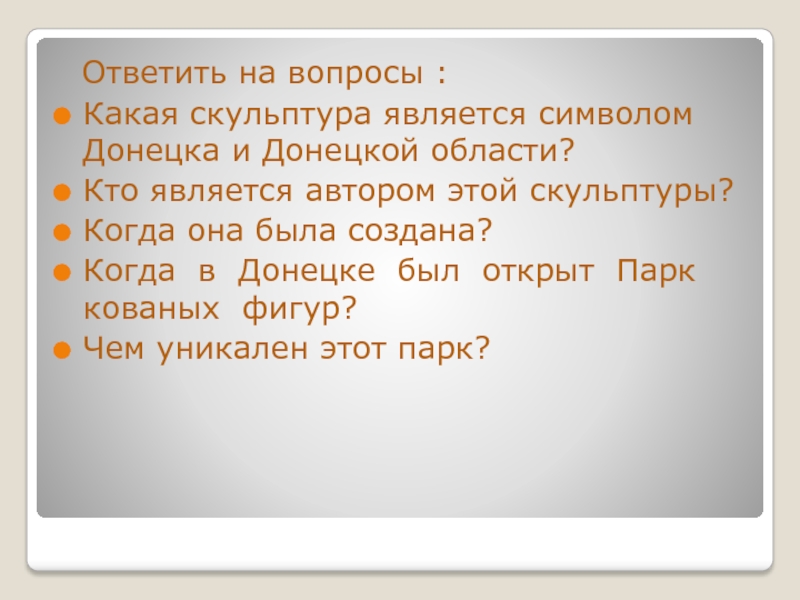 Ответить на вопросы :

- Какая скульптура является символом Донецка и Донецкой области?
- Кто является автором этой скульптуры?
- Когда она была создана?
- Когда в Донецке был открыт Парк кованых фигур?
- Чем уникален этот парк?